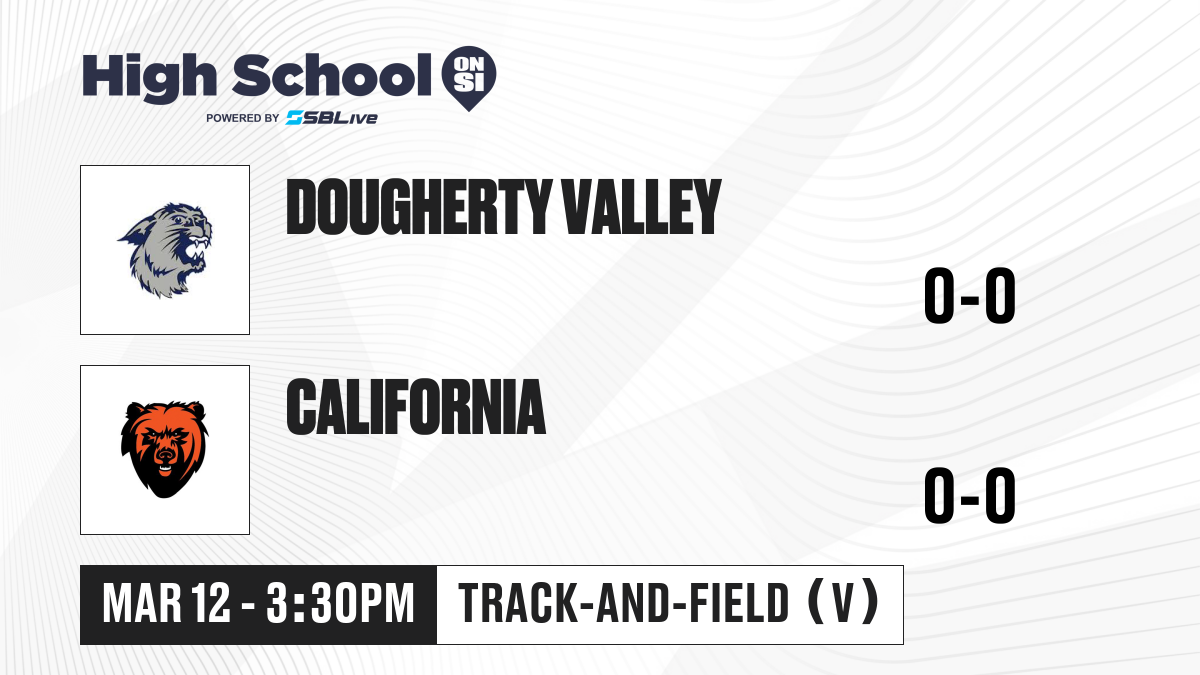 High School ON SI
POWERED BY SBLive

DOUGHERTY VALLEY

0-0

CALIFORNIA

0-0

MAR 12 - 3:30PM

TRACK-AND-FIELD (V)